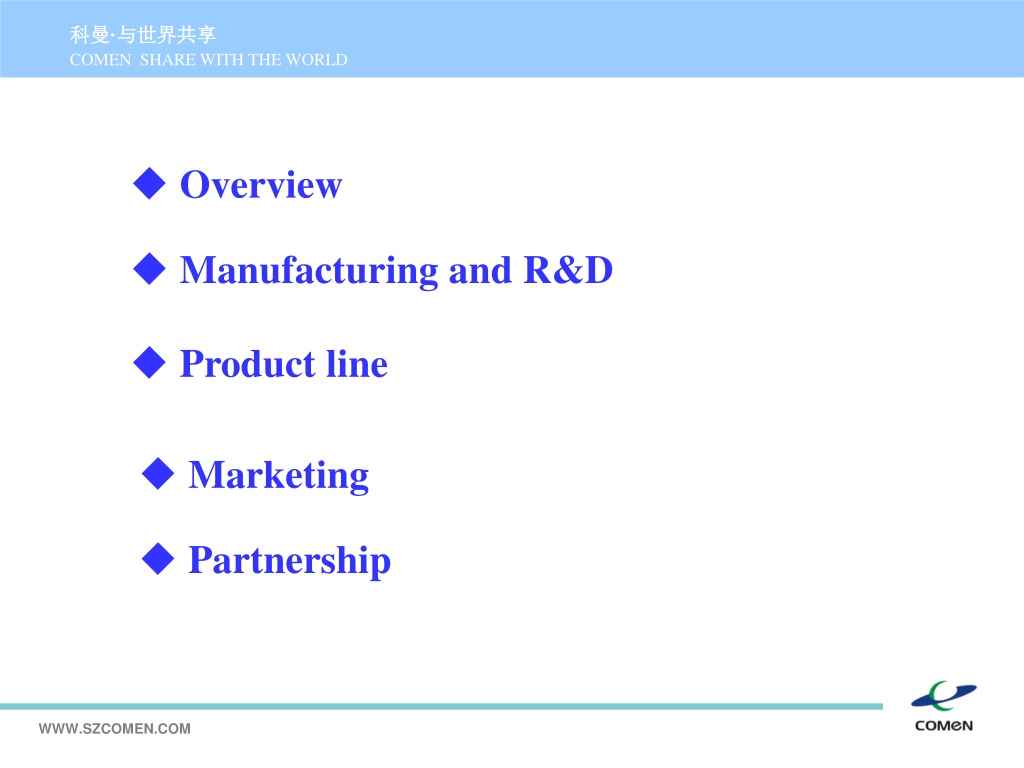 科曼·与世界共享
COMEN SHARE WITH THE WORLD

◆ Overview

◆ Manufacturing and R&D

◆ Product line

◆ Marketing

◆ Partnership

WWW.SZCOMEN.COM

COMEN